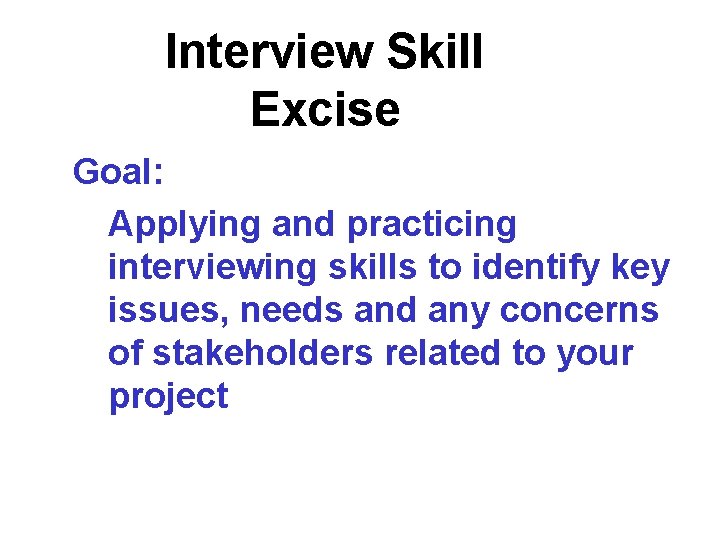 Interview Skill Excise

Goal:

Applying and practicing interviewing skills to identify key issues, needs and any concerns of stakeholders related to your project